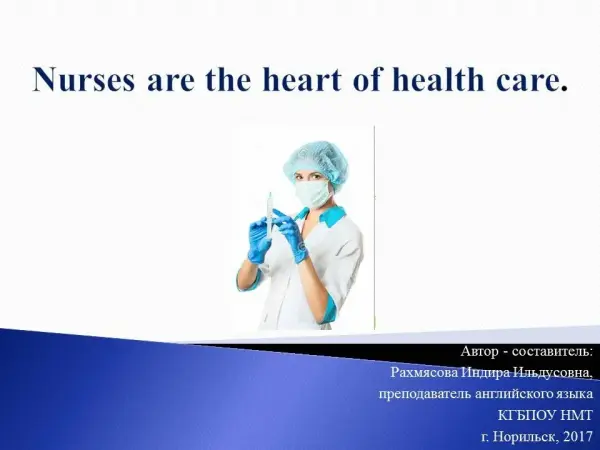 Nurses are the heart of health care.

Автор - составитель:
Рахмясова Индира Ильдусовна,
преподаватель английского языка
КГБПОУ НМТ
г. Норильск, 2017